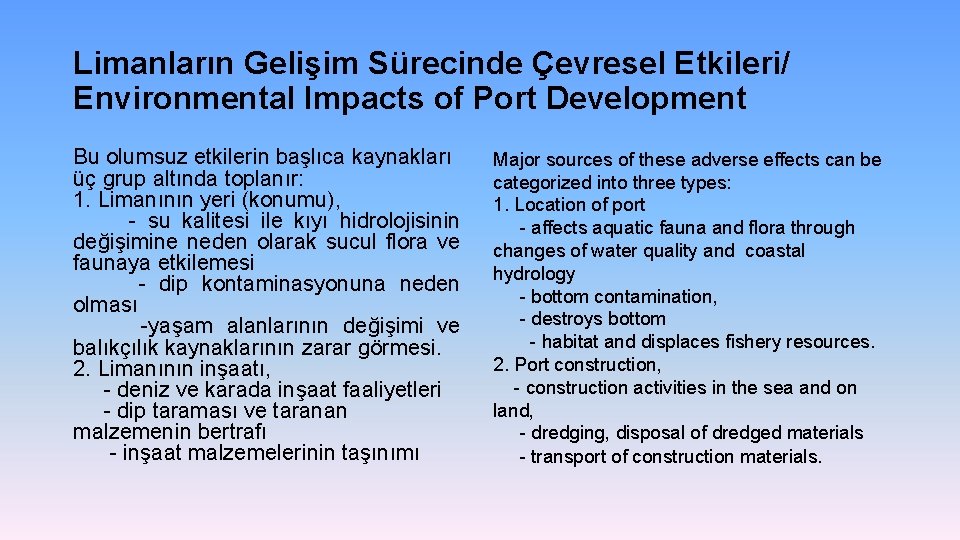 Limanların Gelişim Sürecinde Çevresel Etkileri/ Environmental Impacts of Port Development

Bu olumsuz etkilerin başlıca kaynakları üç grup altında toplanır:
1. Limanının yeri (konumu),
- su kalitesi ile kıyı hidrolojisinin değişimine neden olarak sucul flora ve faunaya etkilemesi
- dip kontaminasyonuna neden olması
-yaşam alanlarının değişimi ve balıkçılık kaynaklarının zarar görmesi.
2. Limanının inşaatı,
- deniz ve karada inşaat faaliyetleri
- dip taraması ve taranan malzemenin bertrafı
- inşaat malzemelerinin taşınımı

Major sources of these adverse effects can be categorized into three types:
1. Location of port
- affects aquatic fauna and flora through changes of water quality and coastal hydrology
- bottom contamination,
- destroys bottom
- habitat and displaces fishery resources.
2. Port construction,
- construction activities in the sea and on land,
- dredging, disposal of dredged materials
- transport of construction materials.